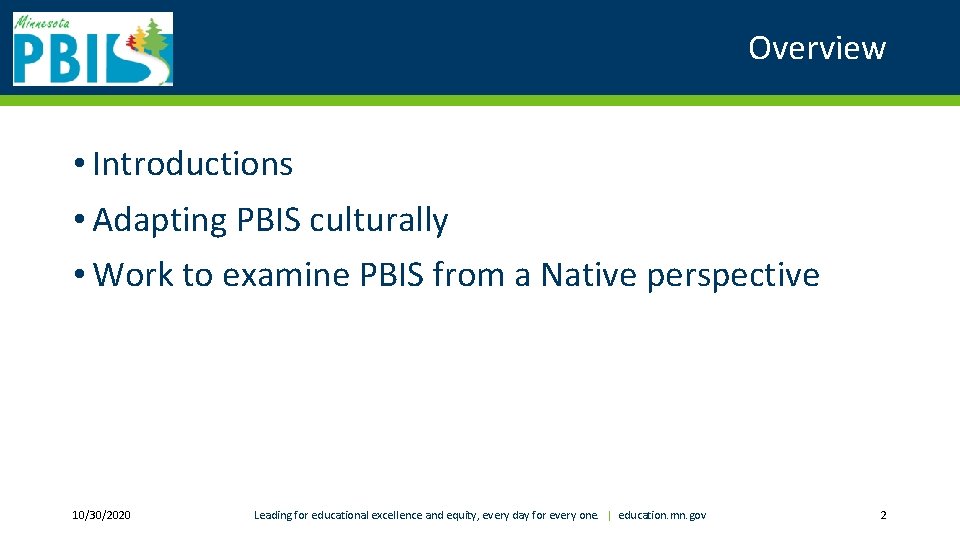 Minnesota PBIS

Overview

• Introductions
• Adapting PBIS culturally
• Work to examine PBIS from a Native perspective

10/30/2020

Leading for educational excellence and equity, every day for every one. | education.mn.gov

2